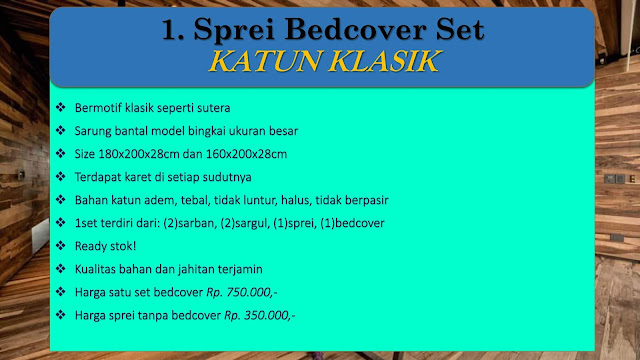 1. Sprei Bedcover Set
KATUN KLASIK

❖ Bermotif klasik seperti sutera
❖ Sarung bantal model bingkai ukuran besar
❖ Size 180x200x28cm dan 160x200x28cm
❖ Terdapat karet di setiap sudutnya
❖ Bahan katun adem, tebal, tidak luntur, halus, tidak berpasir
❖ 1set terdiri dari: (2)sarban, (2)sargul, (1)sprei, (1)bedcover
❖ Ready stok!
❖ Kualitas bahan dan jahitan terjamin
❖ Harga satu set bedcover Rp. 750.000,-
❖ Harga sprei tanpa bedcover Rp. 350.000,-